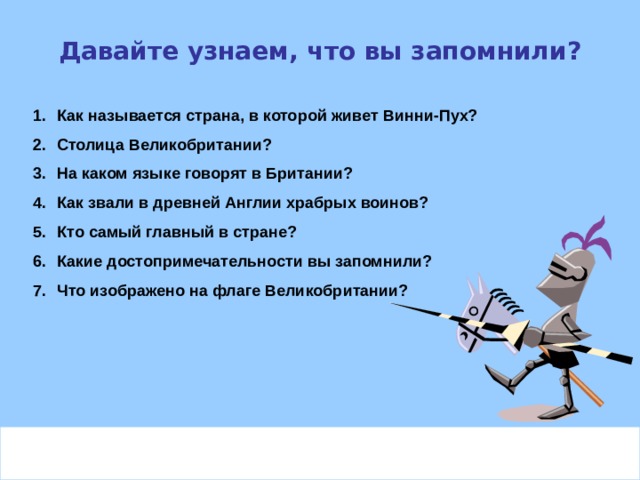 Давайте узнаем, что вы запомнили?

1. Как называется страна, в которой живет Винни-Пух?
2. Столица Великобритании?
3. На каком языке говорят в Британии?
4. Как звали в древней Англии храбрых воинов?
5. Кто самый главный в стране?
6. Какие достопримечательности вы запомнили?
7. Что изображено на флаге Великобритании?